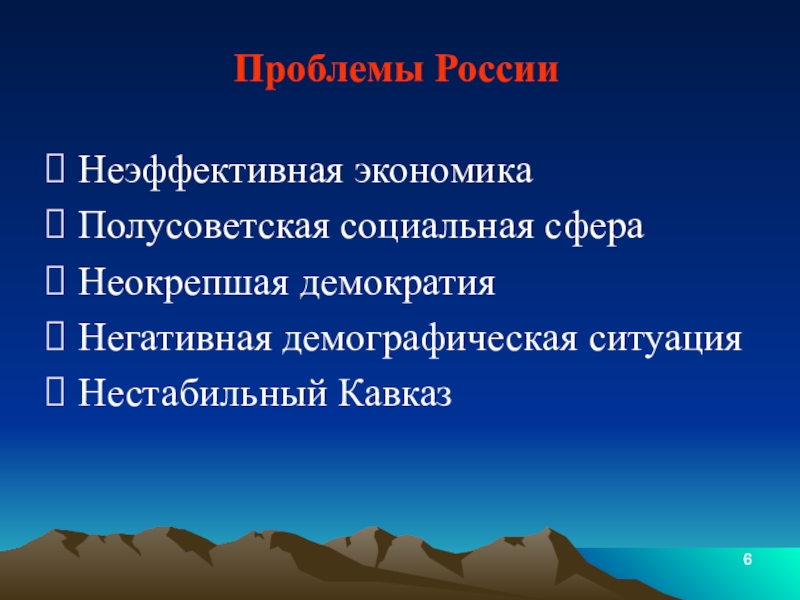 Проблемы России

 Неэффективная экономика
 Полусоветская социальная сфера
 Неокрепшая демократия
 Негативная демографическая ситуация
 Нестабильный Кавказ

6